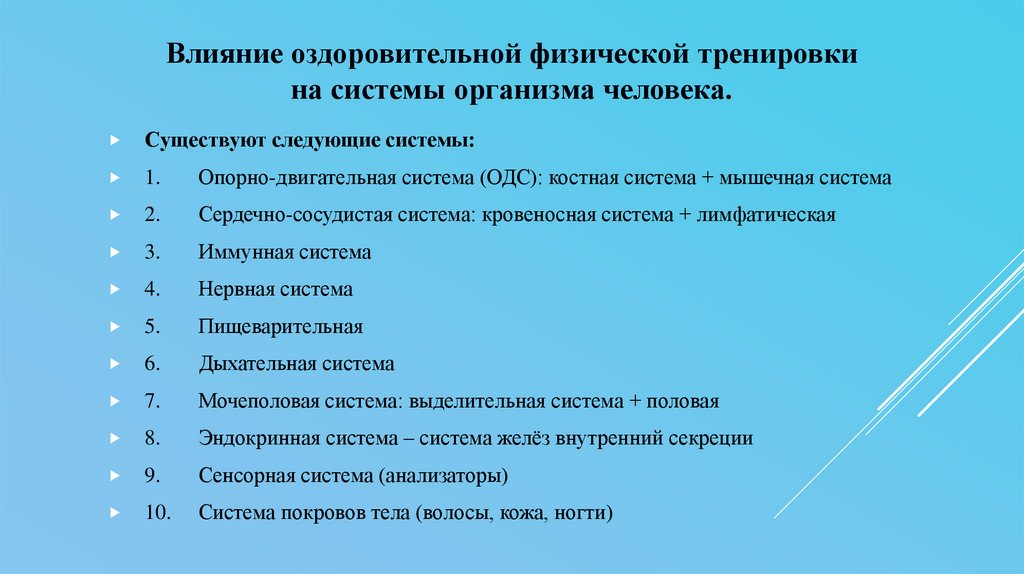 Влияние оздоровительной физической тренировки на системы организма человека.

Существуют следующие системы:

1. Опорно-двигательная система (ОДС): костная система + мышечная система

2. Сердечно-сосудистая система: кровеносная система + лимфатическая

3. Иммунная система

4. Нервная система

5. Пищеварительная

6. Дыхательная система

7. Мочеполовая система: выделительная система + половая

8. Эндокринная система – система желёз внутренний секреции

9. Сенсорная система (анализаторы)

10. Система покровов тела (волосы, кожа, ногти)